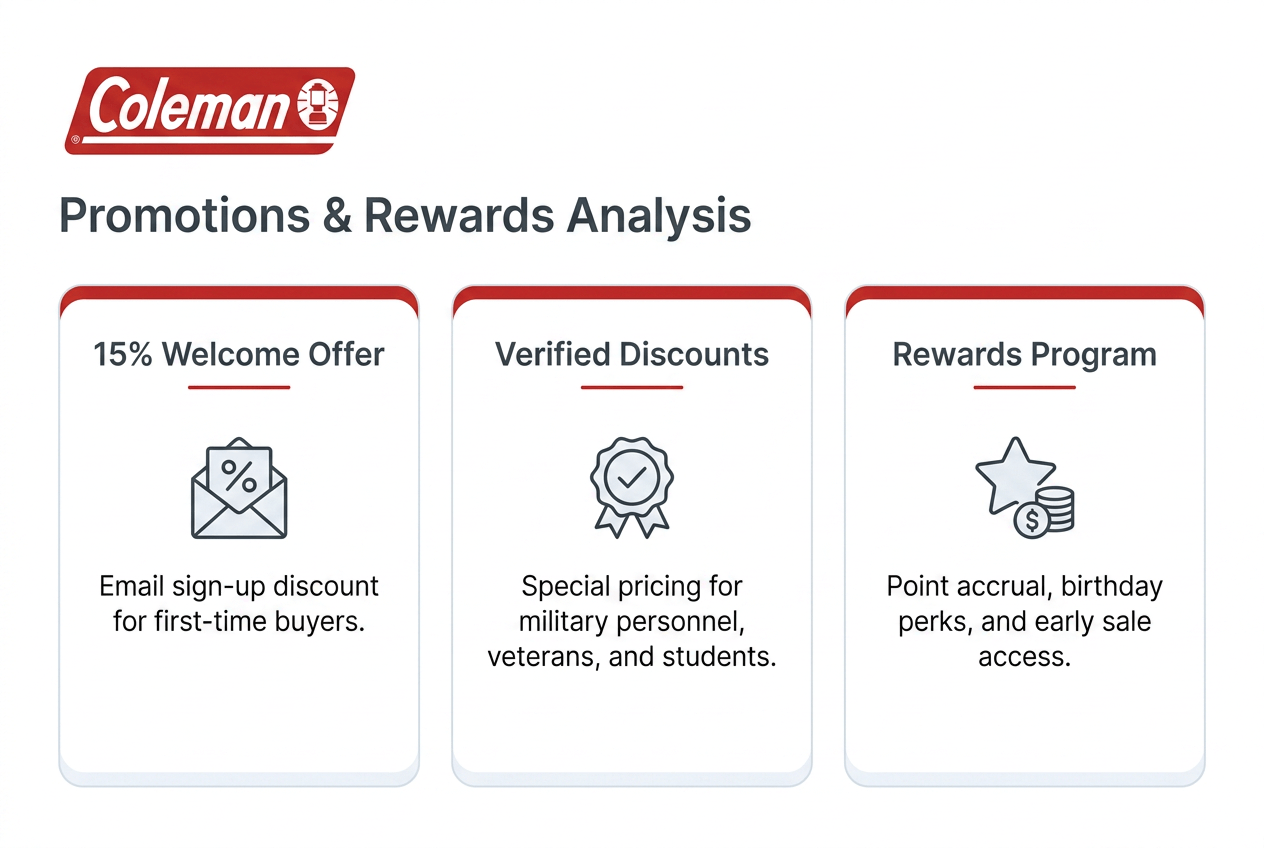 Coleman

Promotions & Rewards Analysis

15% Welcome Offer

%

Email sign-up discount for first-time buyers.

Verified Discounts

Special pricing for military personnel, veterans, and students.

Rewards Program

$

Point accrual, birthday perks, and early sale access.